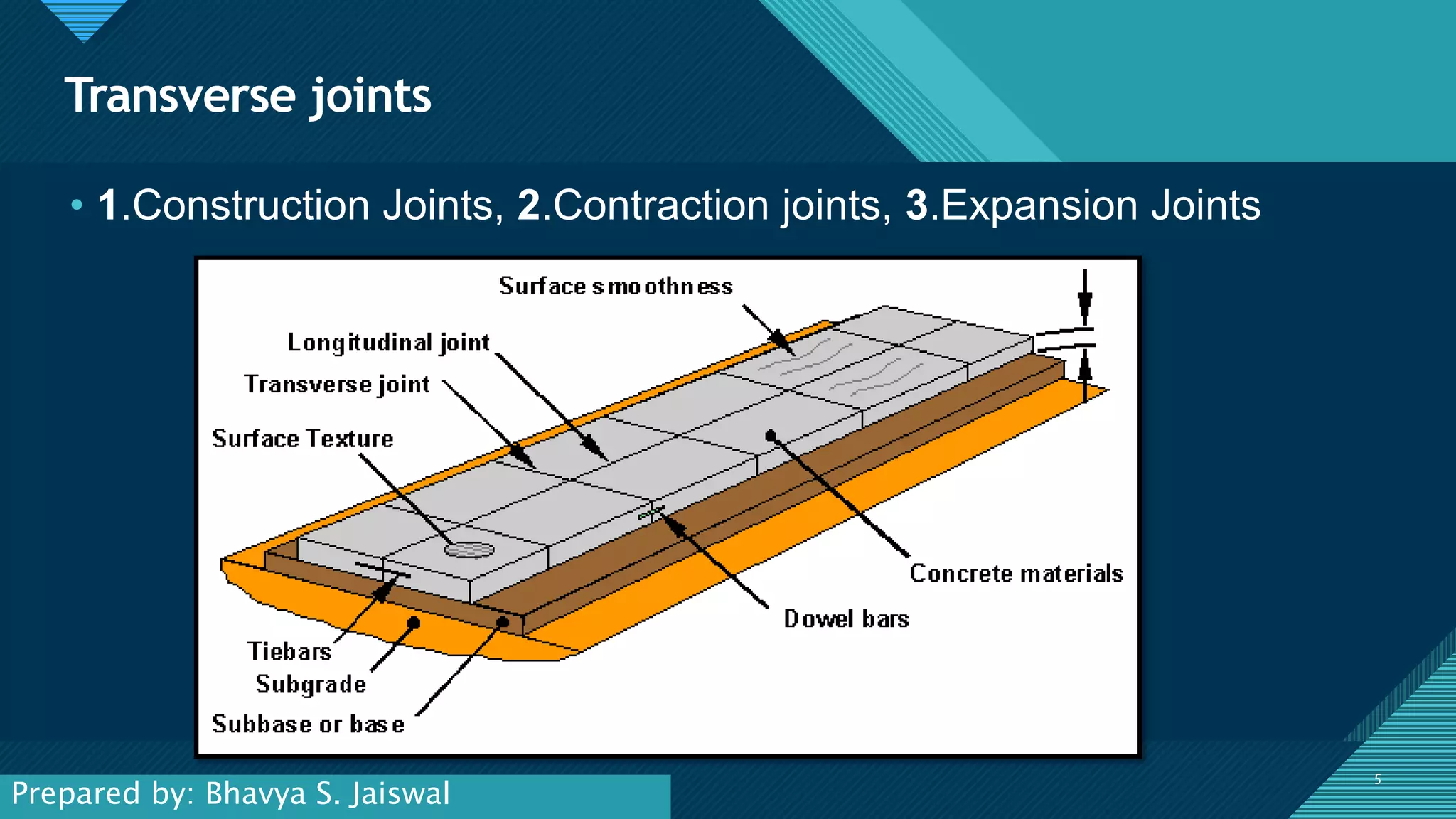 Transverse joints

• 1.Construction Joints, 2.Contraction joints, 3.Expansion Joints

Surface smoothness
Longitudinal joint
Transverse joint
Surface Texture
Concrete materials
Dowel bars
Tiebars
Subgrade
Subbase or base

Prepared by: Bhavya S. Jaiswal

5